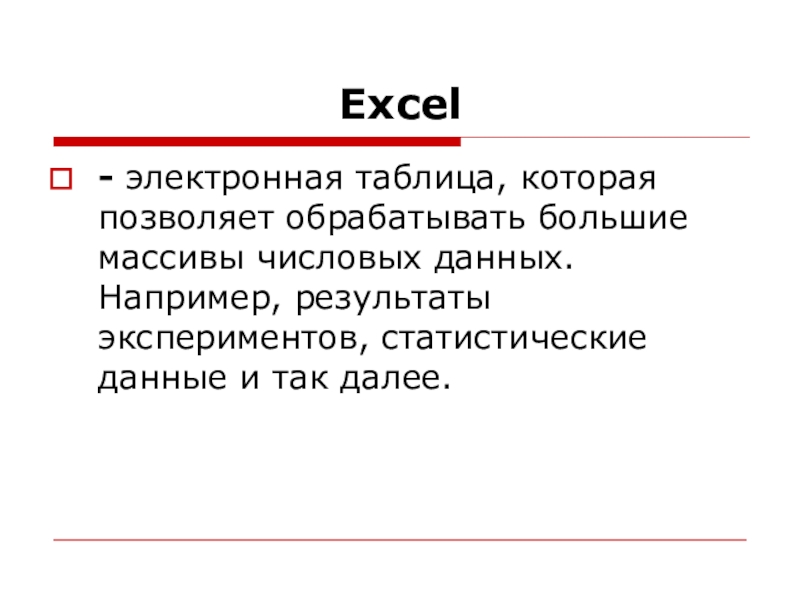 Excel

- электронная таблица, которая позволяет обрабатывать большие массивы числовых данных. Например, результаты экспериментов, статистические данные и так далее.